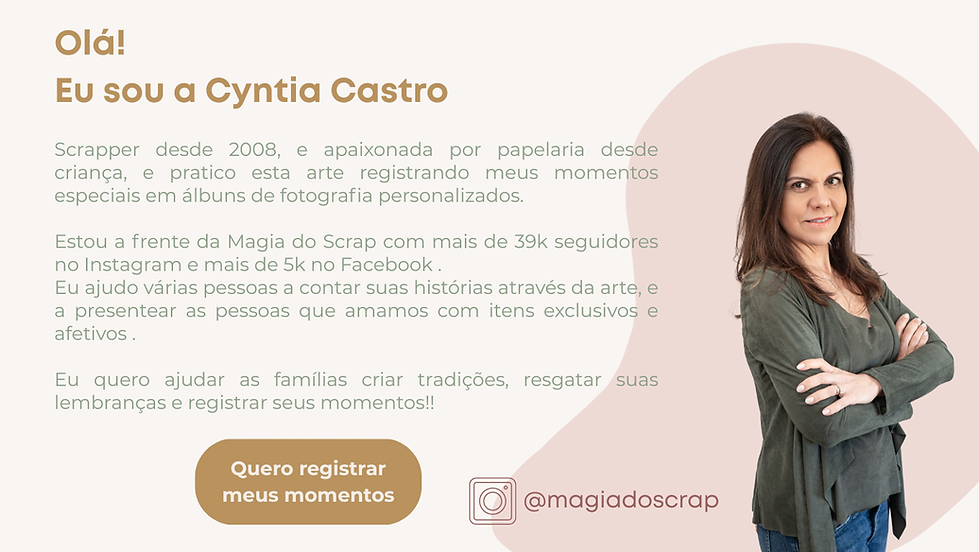 Olá!
Eu sou a Cyntia Castro

Scrapper desde 2008, e apaixonada por papelaria desde criança, e pratico esta arte registrando meus momentos especiais em álbuns de fotografia personalizados.

Estou a frente da Magia do Scrap com mais de 39k seguidores no Instagram e mais de 5k no Facebook .
Eu ajudo várias pessoas a contar suas histórias através da arte, e a presentear as pessoas que amamos com itens exclusivos e afetivos .

Eu quero ajudar as famílias criar tradições, resgatar suas lembranças e registrar seus momentos!!

Quero registrar meus momentos

@magiadoscrap